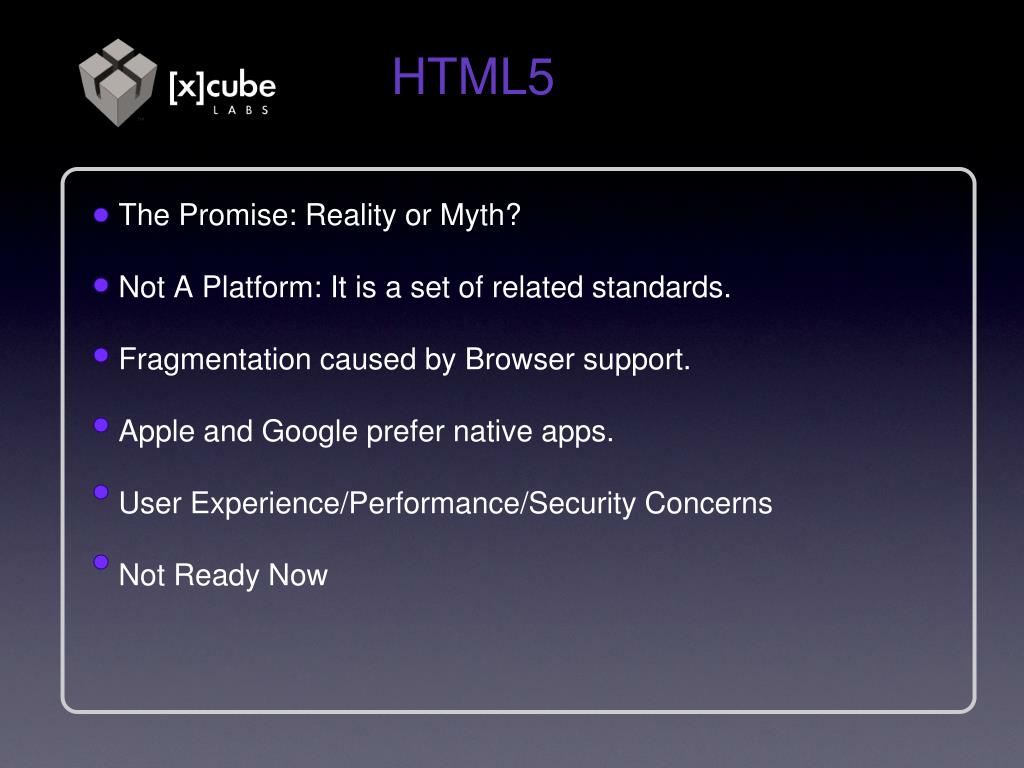 [x]cube
LABS

HTML5

- The Promise: Reality or Myth?
- Not A Platform: It is a set of related standards.
- Fragmentation caused by Browser support.
- Apple and Google prefer native apps.
- User Experience/Performance/Security Concerns
- Not Ready Now